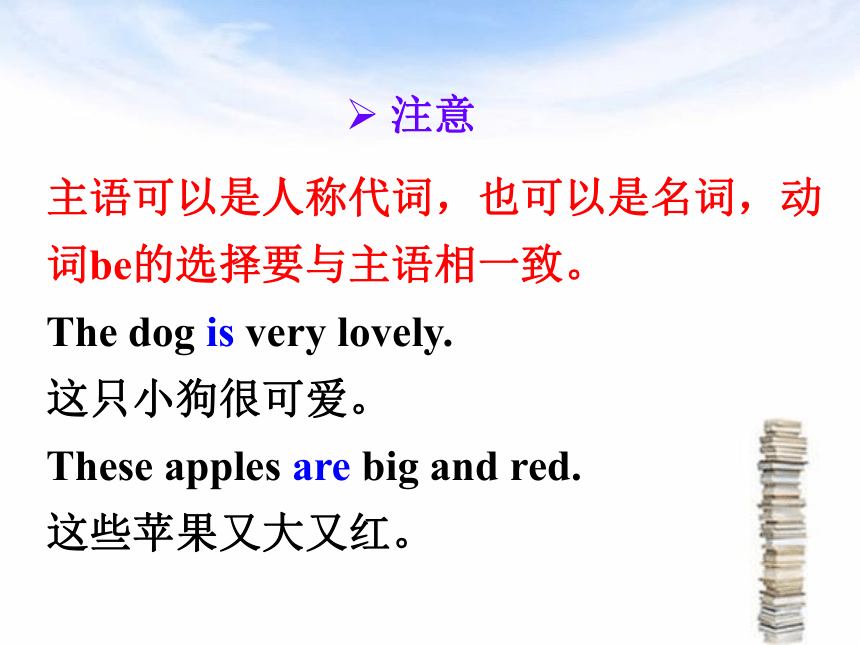 ➢ 注意

主语可以是人称代词，也可以是名词，动词be的选择要与主语相一致。

The dog is very lovely.

这只小狗很可爱。

These apples are big and red.

这些苹果又大又红。